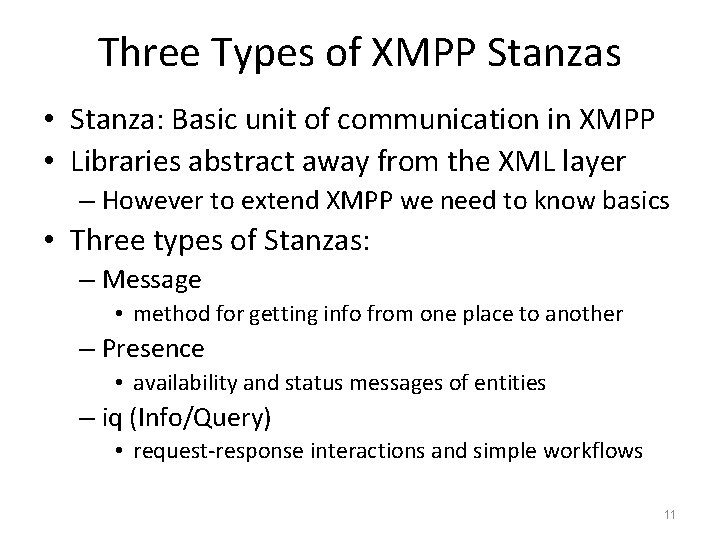 Three Types of XMPP Stanzas

• Stanza: Basic unit of communication in XMPP
• Libraries abstract away from the XML layer
– However to extend XMPP we need to know basics
• Three types of Stanzas:
– Message
• method for getting info from one place to another
– Presence
• availability and status messages of entities
– iq (Info/Query)
• request-response interactions and simple workflows

11